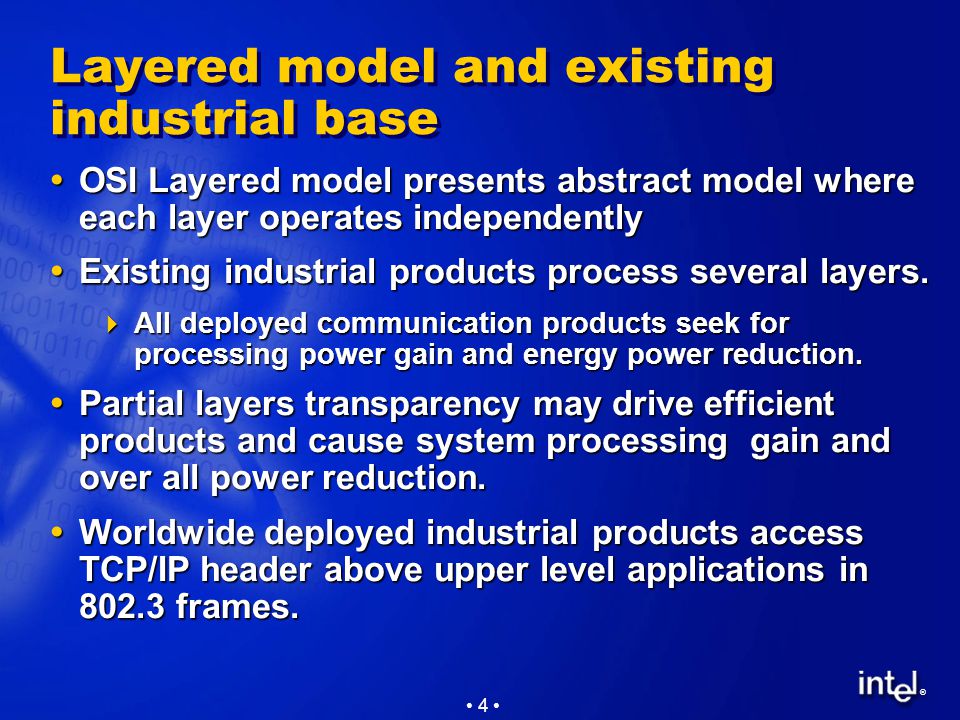 Layered model and existing industrial base

• OSI Layered model presents abstract model where each layer operates independently

• Existing industrial products process several layers.

‣ All deployed communication products seek for processing power gain and energy power reduction.

• Partial layers transparency may drive efficient products and cause system processing gain and over all power reduction.

• Worldwide deployed industrial products access TCP/IP header above upper level applications in 802.3 frames.

• 4 •

intel®